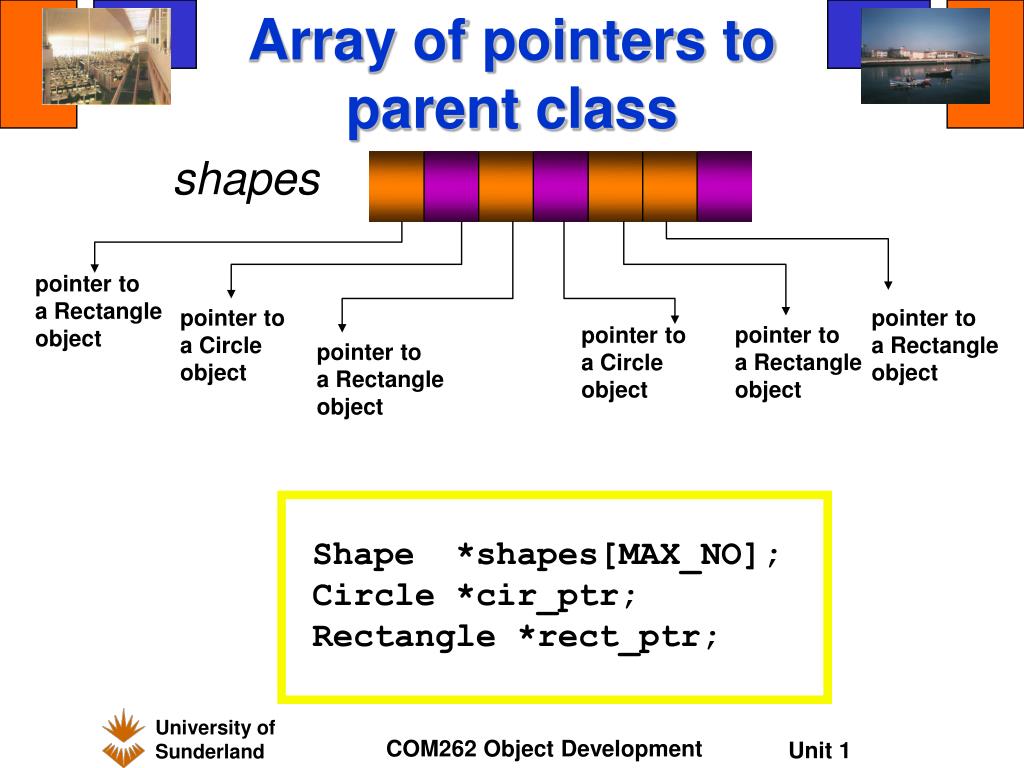 Array of pointers to parent class

shapes

pointer to
a Rectangle
object

pointer to
a Circle
object

pointer to
a Rectangle
object

pointer to
a Circle
object

pointer to
a Rectangle
object

pointer to
a Rectangle
object

Shape  *shapes[MAX_NO];
Circle *cir_ptr;
Rectangle *rect_ptr;

University of Sunderland

COM262 Object Development

Unit 1